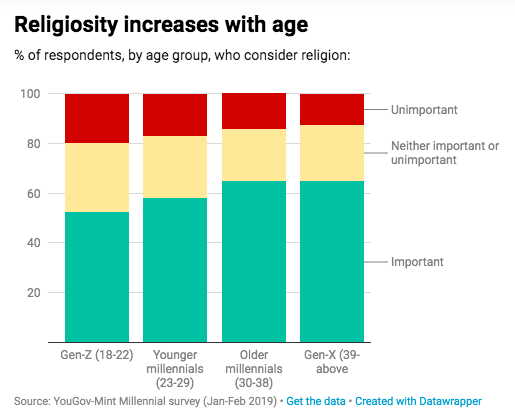 Religiosity increases with age

% of respondents, by age group, who consider religion:

100
80
60
40
20

Unimportant
Neither important or unimportant
Important

Gen-Z (18-22)
Younger millennials (23-29)
Older millennials (30-38)
Gen-X (39-above

Source: YouGov-Mint Millennial survey (Jan-Feb 2019) • Get the data • Created with Datawrapper